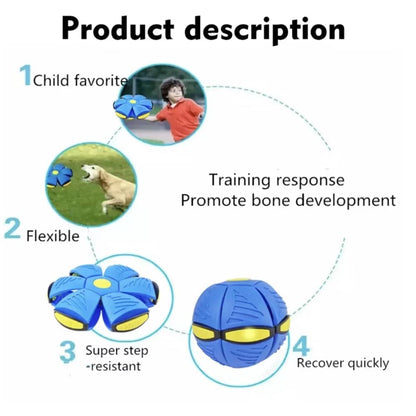 Product description

1 Child favorite

Training response
Promote bone development

2 Flexible

3 Super step -resistant

4 Recover quickly